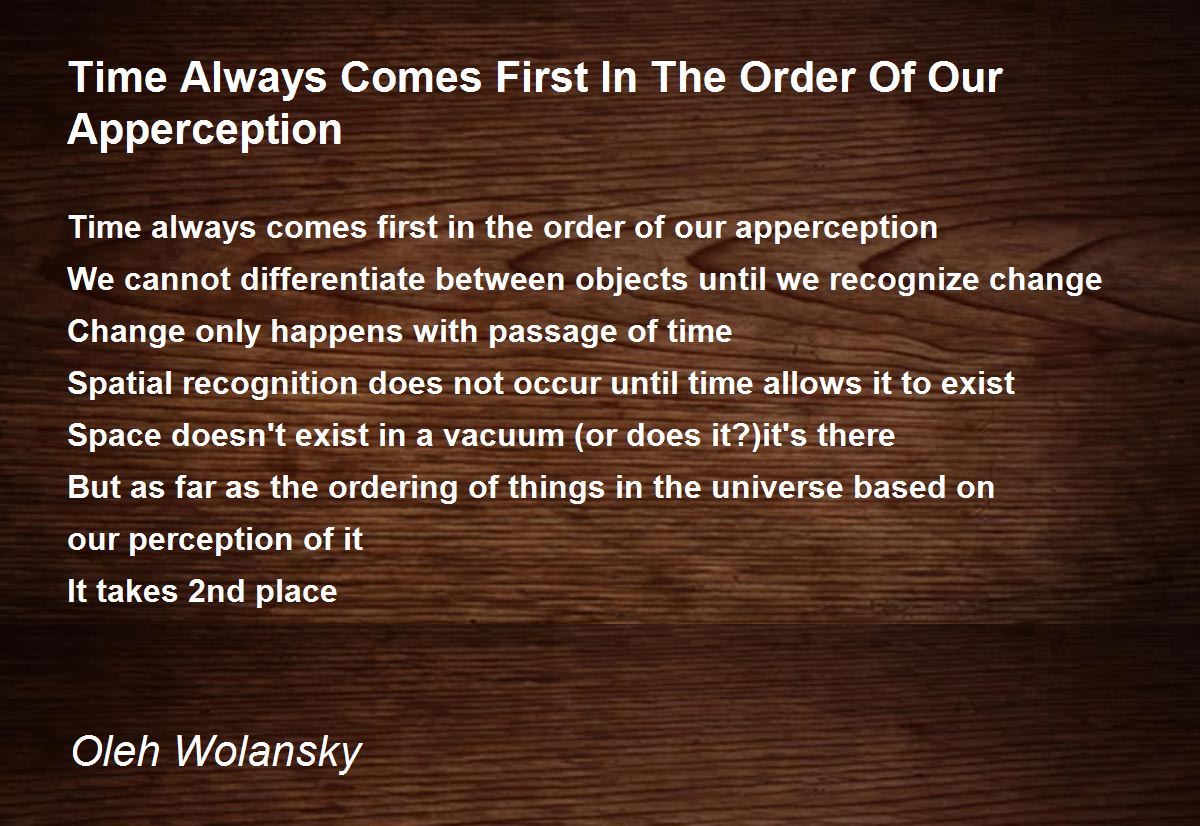 Time Always Comes First In The Order Of Our Apperception

Time always comes first in the order of our apperception
We cannot differentiate between objects until we recognize change
Change only happens with passage of time
Spatial recognition does not occur until time allows it to exist
Space doesn't exist in a vacuum (or does it?)it's there
But as far as the ordering of things in the universe based on
our perception of it
It takes 2nd place

Oleh Wolansky